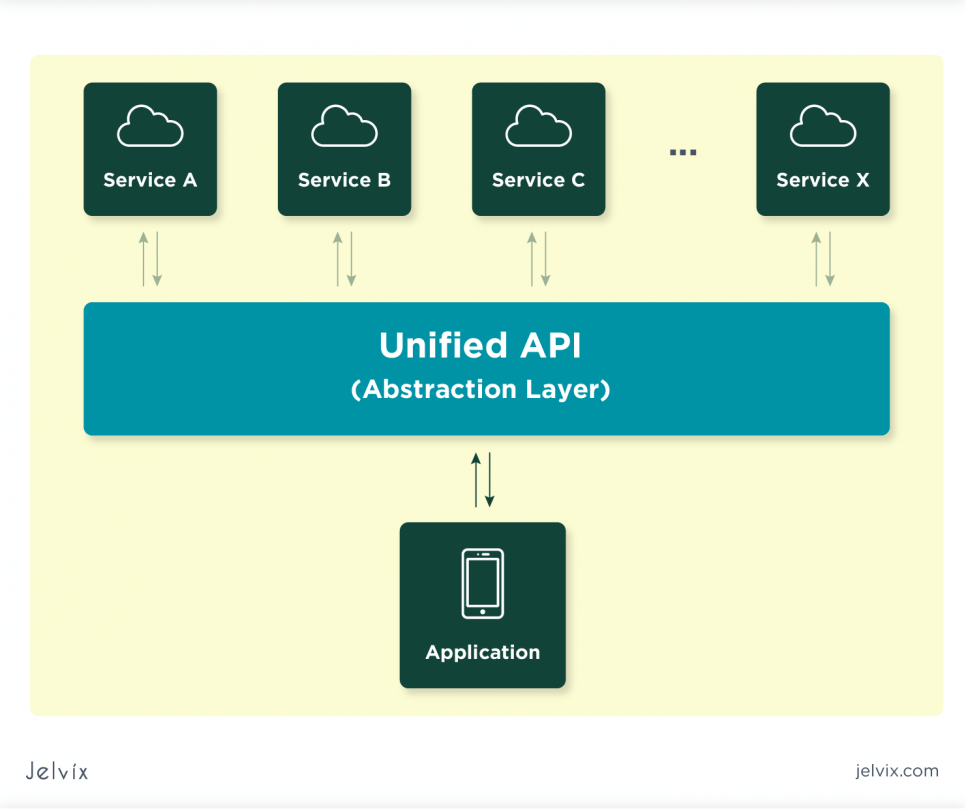 Service A

Service B

Service C

...

Service X

Unified API
(Abstraction Layer)

Application

Jelvix

jelvix.com